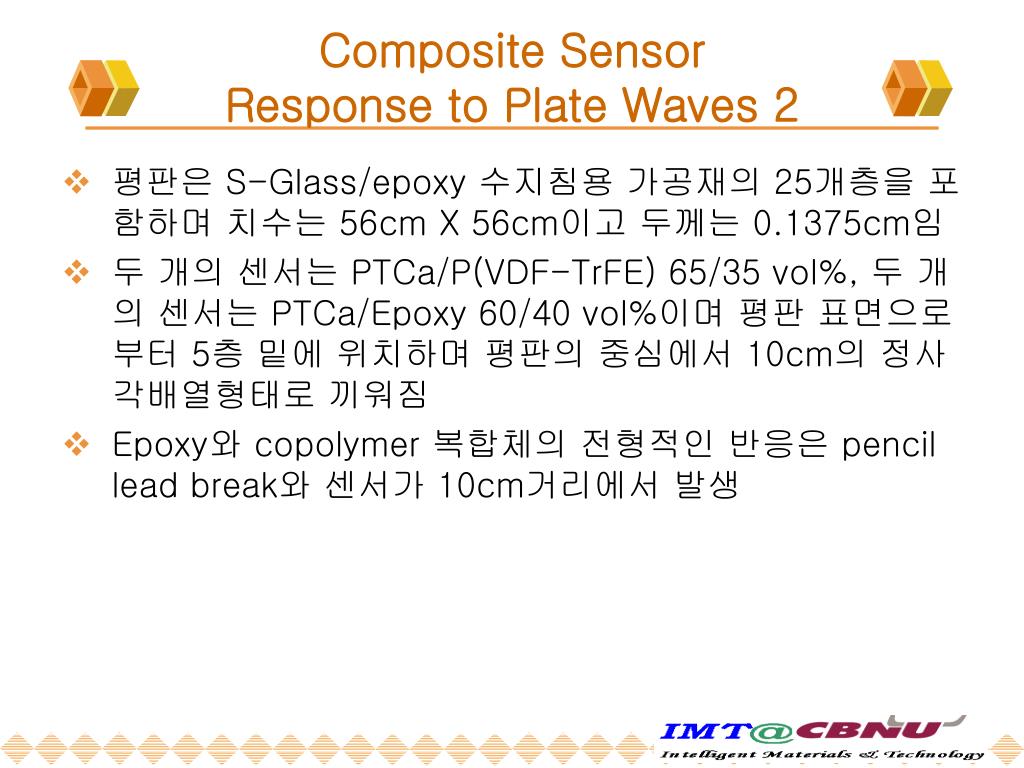 Composite Sensor
Response to Plate Waves 2

❖ 평판은 S-Glass/epoxy 수지침용 가공재의 25개층을 포함하며 치수는 56cm X 56cm이고 두께는 0.1375cm임

❖ 두 개의 센서는 PTCa/P(VDF-TrFE) 65/35 vol%, 두 개의 센서는 PTCa/Epoxy 60/40 vol%이며 평판 표면으로부터 5층 밑에 위치하며 평판의 중심에서 10cm의 정사각배열형태로 끼워짐

❖ Epoxy와 copolymer 복합체의 전형적인 반응은 pencil lead break와 센서가 10cm거리에서 발생

IMT@CBNU
Intelligent Materials & Technology